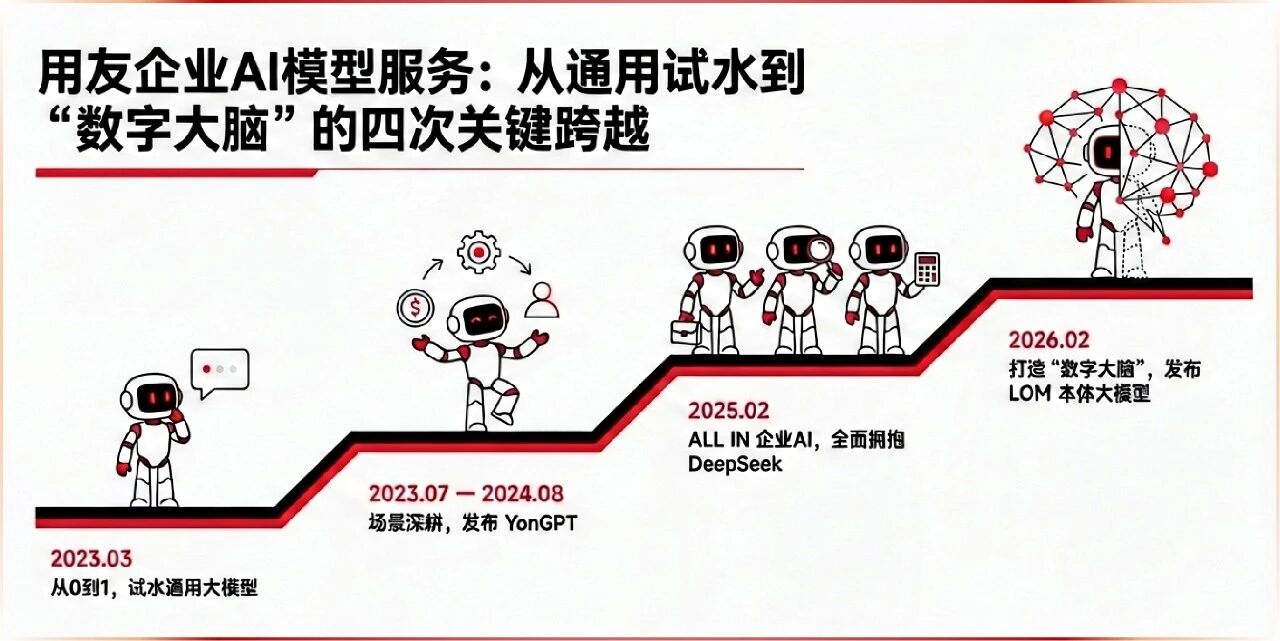 用友企业AI模型服务：从通用试水到“数字大脑”的四次关键跨越

2023.03
从0到1，试水通用大模型

2023.07 — 2024.08
场景深耕，发布 YonGPT

2025.02
ALL IN 企业AI，全面拥抱 DeepSeek

2026.02
打造“数字大脑”，发布 LOM 本体大模型